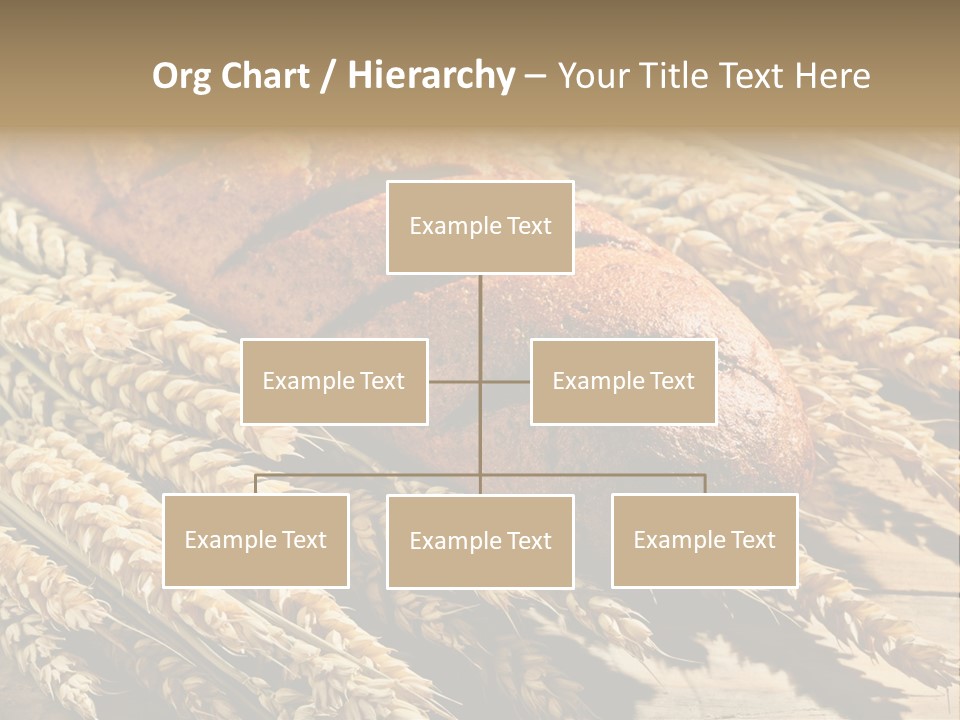 Org Chart / Hierarchy – Your Title Text Here

Example Text

Example Text

Example Text

Example Text

Example Text

Example Text